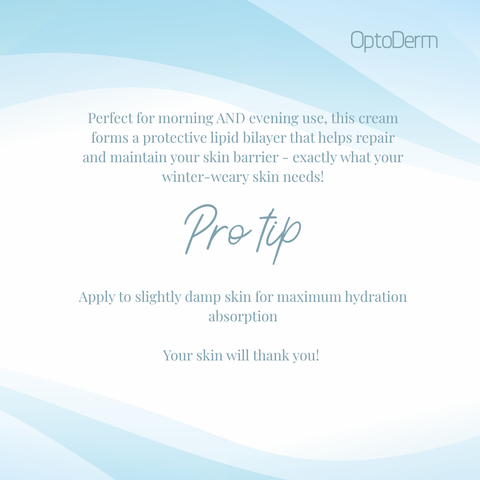 OptoDerm

Perfect for morning AND evening use, this cream forms a protective lipid bilayer that helps repair and maintain your skin barrier - exactly what your winter-weary skin needs!

Pro tip

Apply to slightly damp skin for maximum hydration absorption

Your skin will thank you!